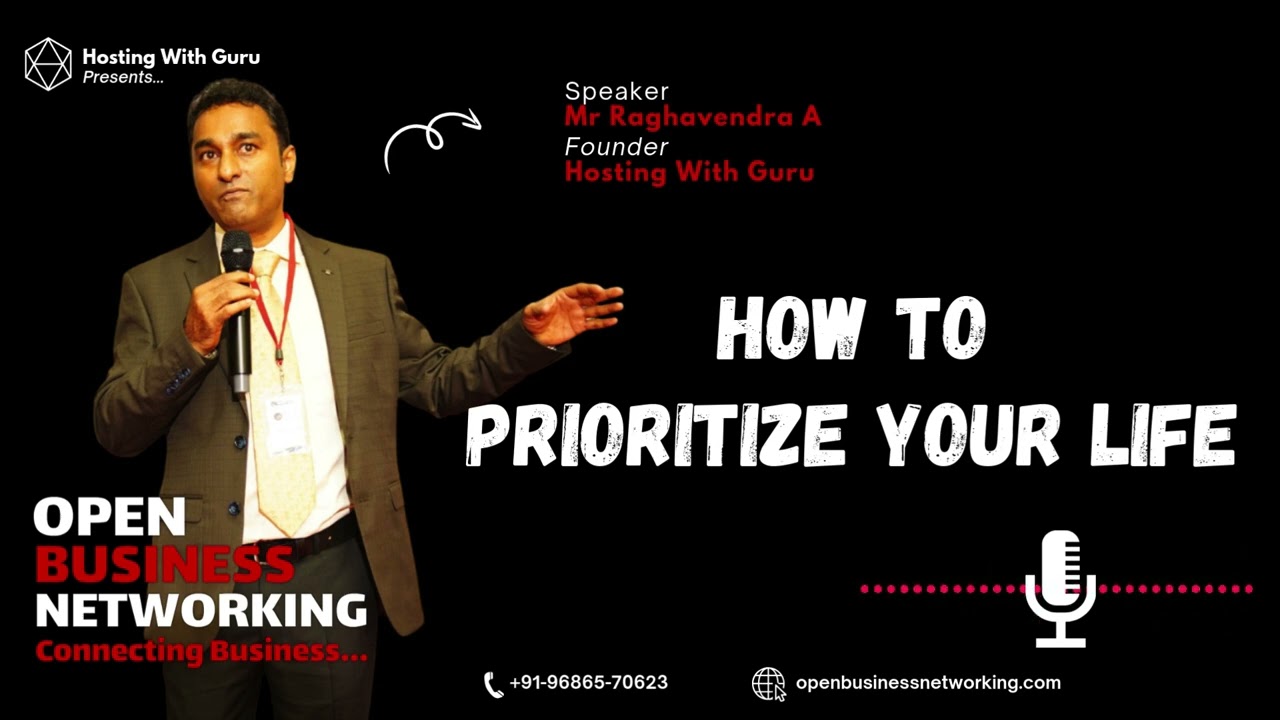 Hosting With Guru
Presents...

Speaker
Mr Raghavendra A
Founder
Hosting With Guru

HOW TO
PRIORITIZE YOUR LIFE

OPEN
BUSINESS
NETWORKING
Connecting Business...

+91-96865-70623

openbusinessnetworking.com